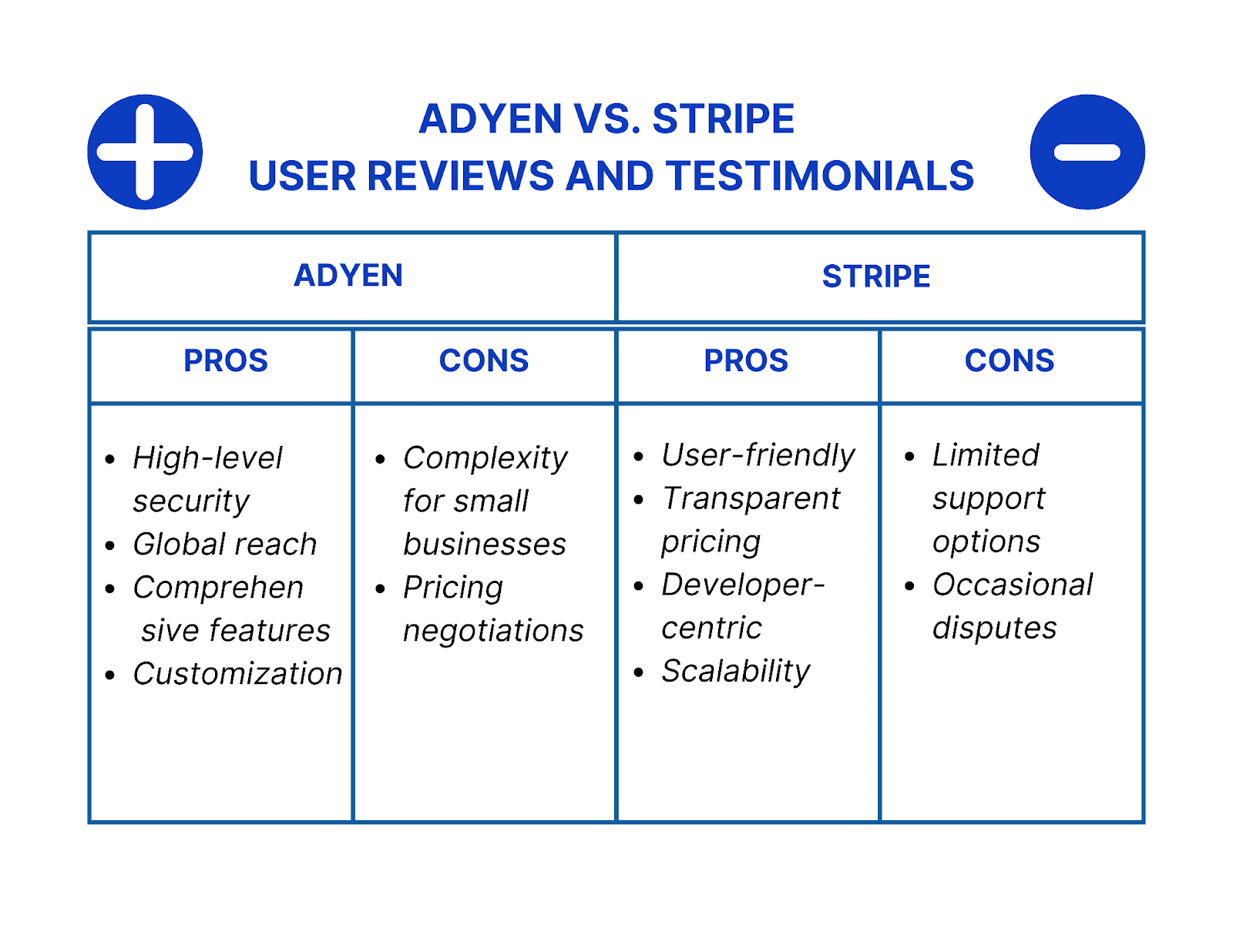 ADYEN VS. STRIPE
USER REVIEWS AND TESTIMONIALS

| ADYEN | | STRIPE | |
|---|---|---|---|
| PROS | CONS | PROS | CONS |
| • High-level security • Global reach • Comprehen sive features • Customization | • Complexity for small businesses • Pricing negotiations | • User-friendly • Transparent pricing • Developer-centric • Scalability | • Limited support options • Occasional disputes |